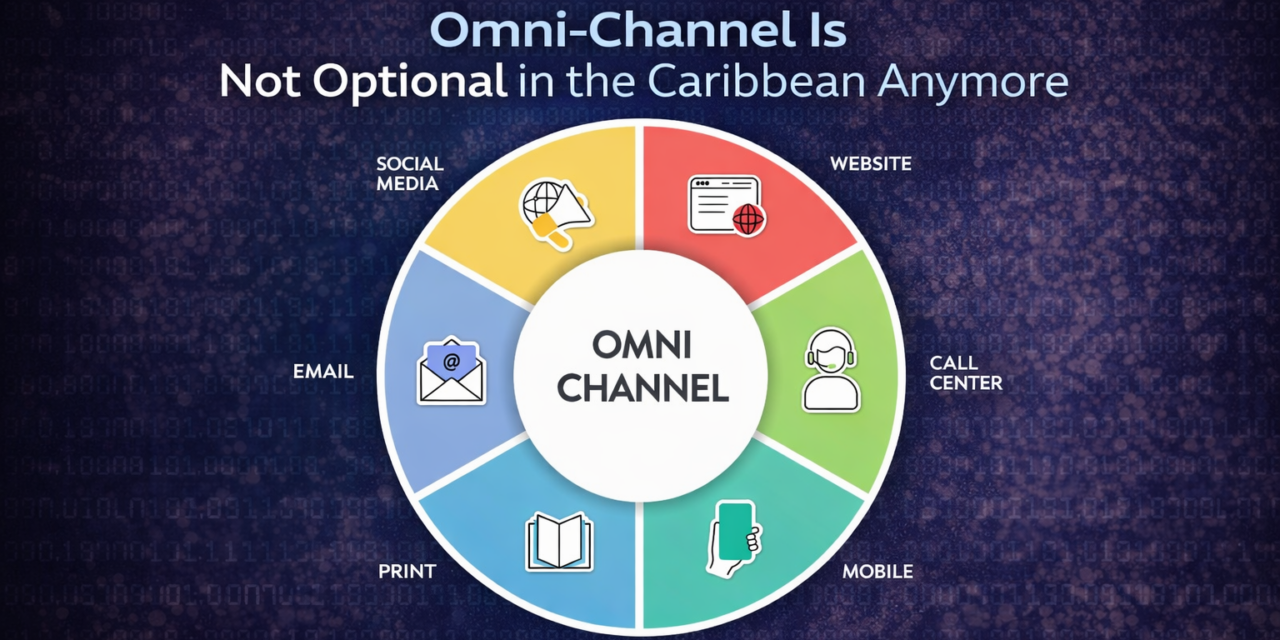 Omni-Channel Is
Not Optional in the Caribbean Anymore

SOCIAL MEDIA

WEBSITE

EMAIL

OMNI CHANNEL

CALL CENTER

PRINT

MOBILE